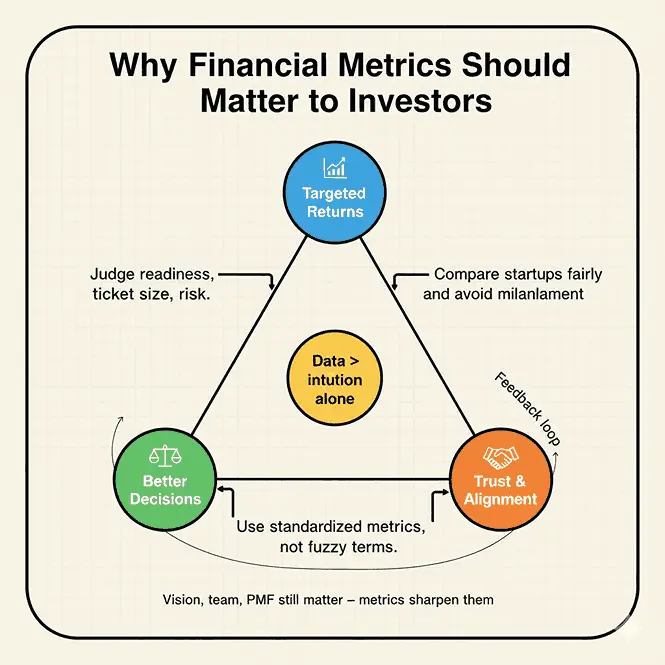 Why Financial Metrics Should Matter to Investors

Targeted Returns

Judge readiness, ticket size, risk.

Compare startups fairly and avoid milanlament

Data > intution alone

Feedback loop

Better Decisions

Trust & Alignment

Use standardized metrics, not fuzzy terms.

Vision, team, PMF still matter – metrics sharpen them